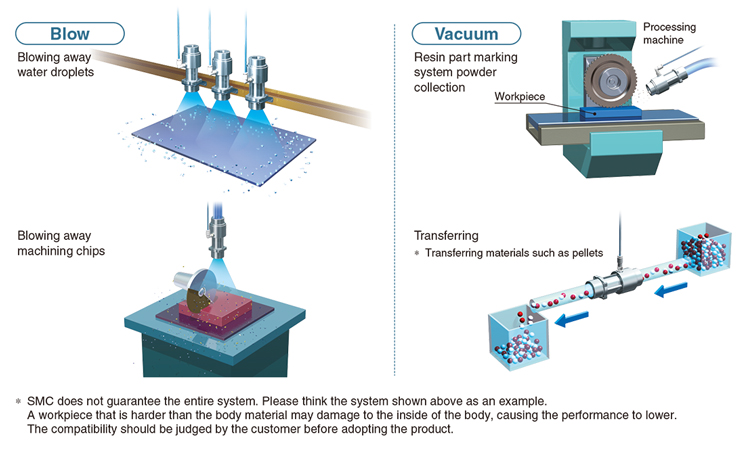 Blow

Blowing away water droplets

Blowing away machining chips

Vacuum

Resin part marking system powder collection

Processing machine

Workpiece

Transferring

＊ Transferring materials such as pellets

＊ SMC does not guarantee the entire system. Please think the system shown above as an example.
A workpiece that is harder than the body material may damage to the inside of the body, causing the performance to lower.
The compatibility should be judged by the customer before adopting the product.